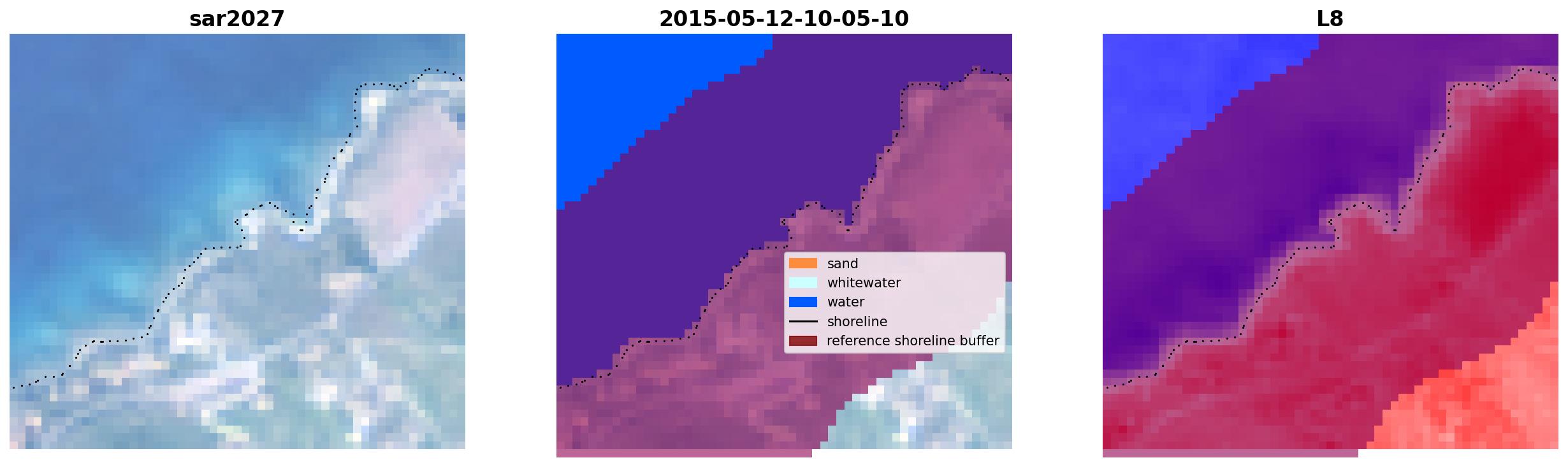 sar2027

2015-05-12-10-05-10

sand
whitewater
water
shoreline
reference shoreline buffer

L8